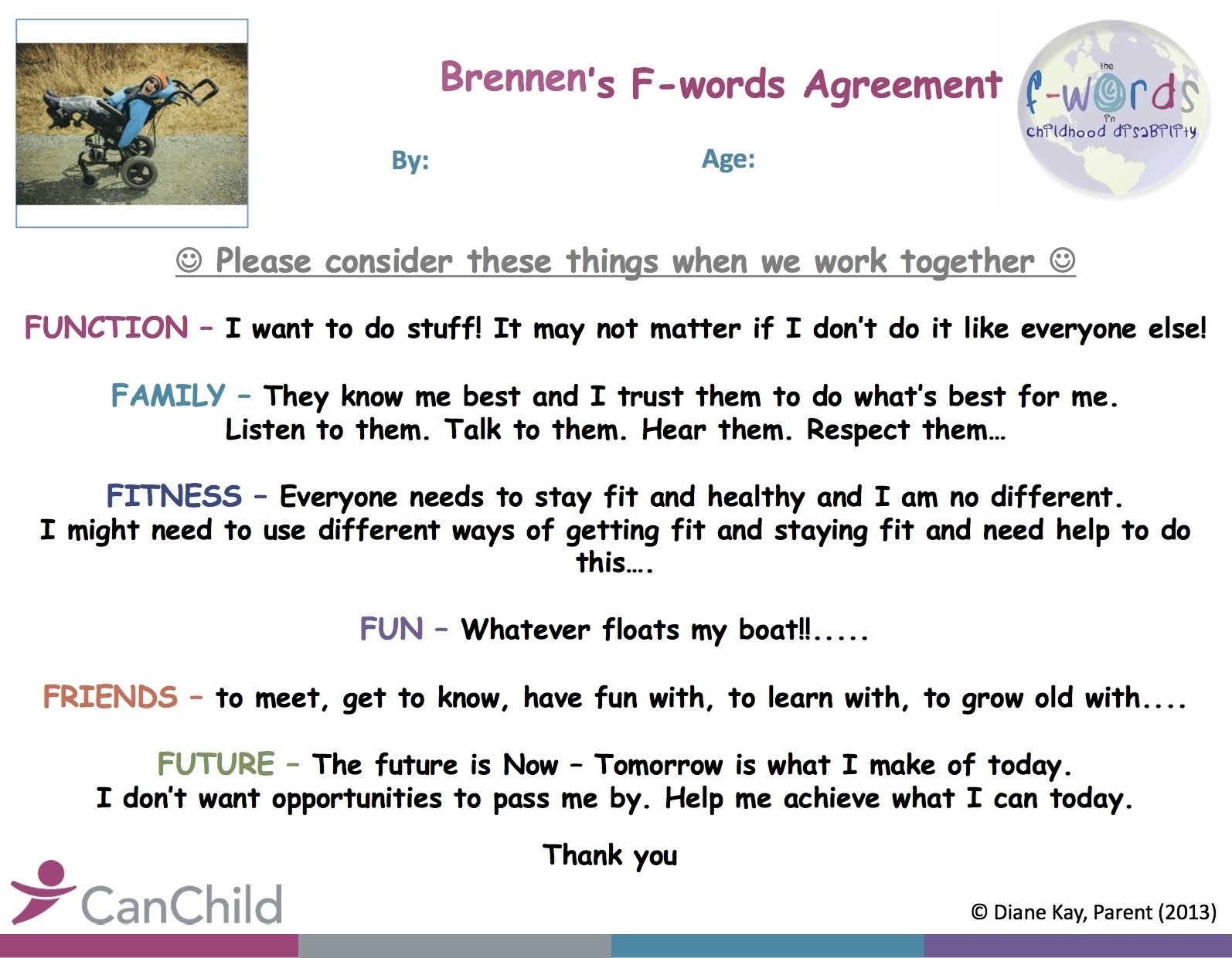 Brennen's F-words Agreement

the f-words in childhood disability

By: Age:

☺ Please consider these things when we work together ☺

FUNCTION – I want to do stuff! It may not matter if I don't do it like everyone else!

FAMILY – They know me best and I trust them to do what's best for me. Listen to them. Talk to them. Hear them. Respect them…

FITNESS – Everyone needs to stay fit and healthy and I am no different. I might need to use different ways of getting fit and staying fit and need help to do this….

FUN – Whatever floats my boat!!.....

FRIENDS – to meet, get to know, have fun with, to learn with, to grow old with....

FUTURE – The future is Now – Tomorrow is what I make of today. I don't want opportunities to pass me by. Help me achieve what I can today.

Thank you

CanChild

© Diane Kay, Parent (2013)